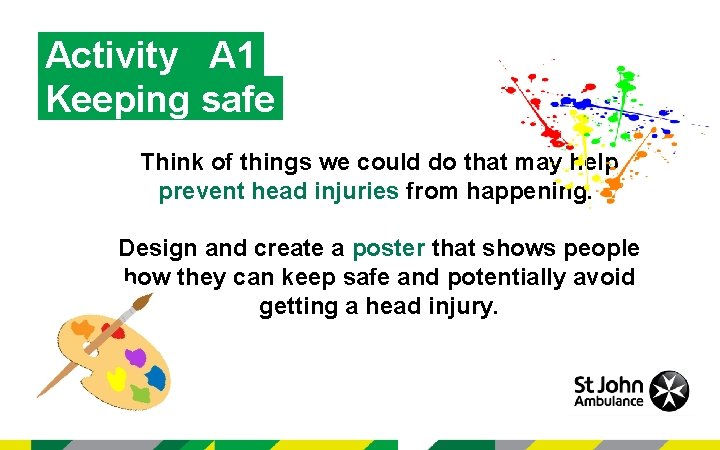 Activity A1
Keeping safe

Think of things we could do that may help prevent head injuries from happening.

Design and create a poster that shows people how they can keep safe and potentially avoid getting a head injury.

St John
Ambulance